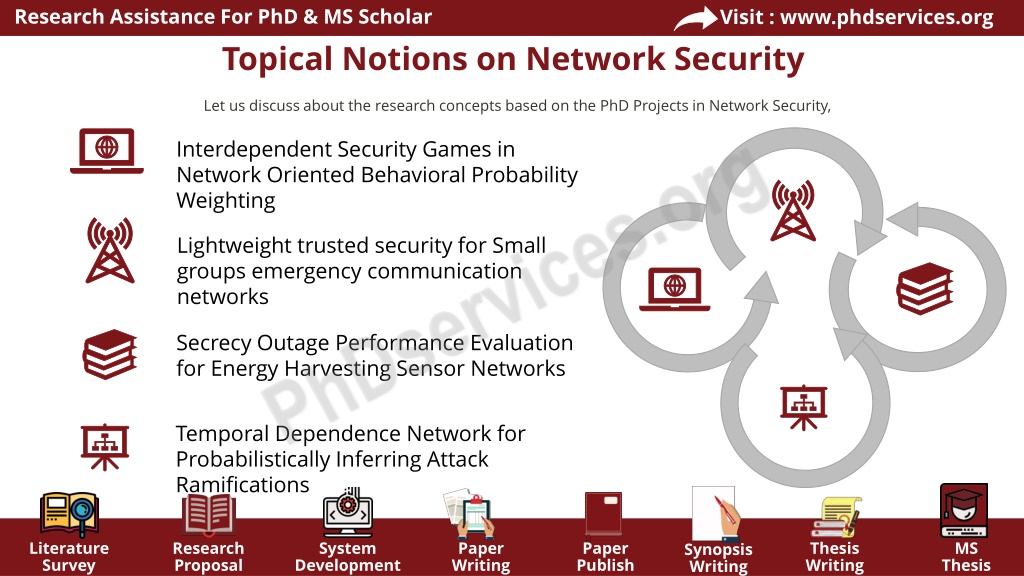 Research Assistance For PhD & MS Scholar

Visit : www.phdservices.org

Topical Notions on Network Security

Let us discuss about the research concepts based on the PhD Projects in Network Security,

Interdependent Security Games in Network Oriented Behavioral Probability Weighting

Lightweight trusted security for Small groups emergency communication networks

Secrecy Outage Performance Evaluation for Energy Harvesting Sensor Networks

Temporal Dependence Network for Probabilistically Inferring Attack Ramifications

PhDservices.org

Literature Survey

Research Proposal

System Development

Paper Writing

Paper Publish

Synopsis Writing

Thesis Writing

MS Thesis